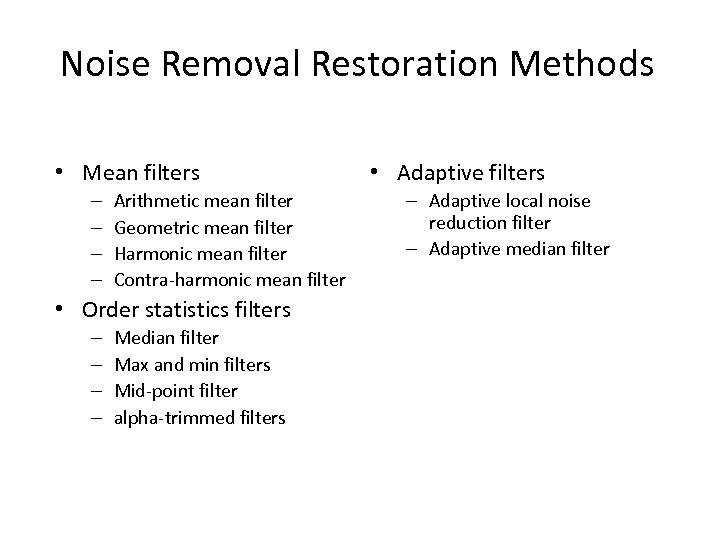 Noise Removal Restoration Methods

• Mean filters
 – Arithmetic mean filter
 – Geometric mean filter
 – Harmonic mean filter
 – Contra-harmonic mean filter
• Order statistics filters
 – Median filter
 – Max and min filters
 – Mid-point filter
 – alpha-trimmed filters

• Adaptive filters
 – Adaptive local noise reduction filter
 – Adaptive median filter